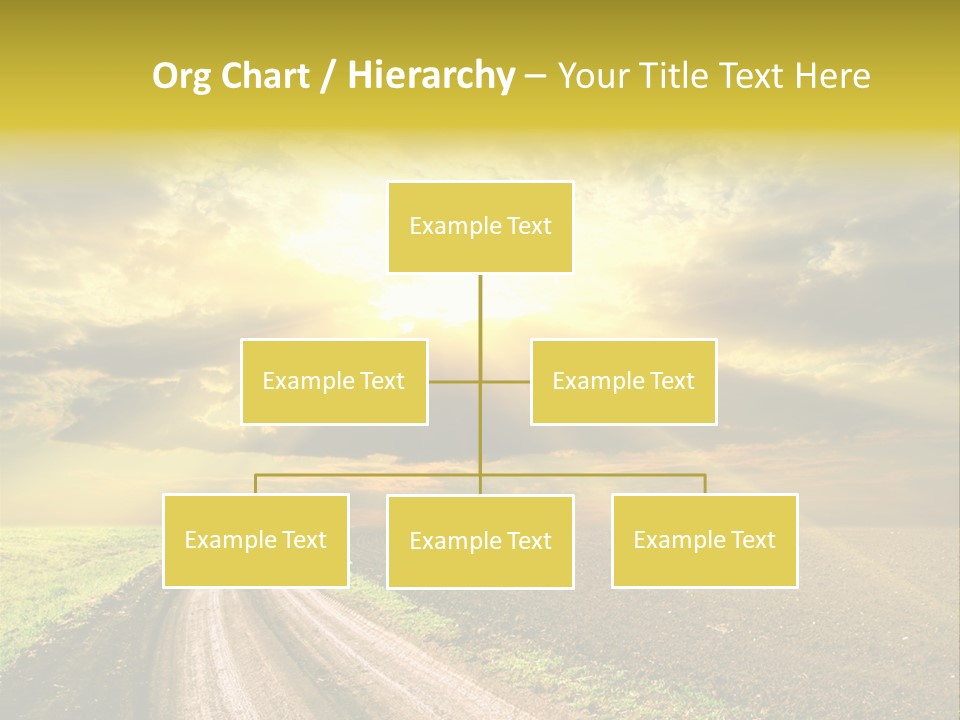 Org Chart / Hierarchy – Your Title Text Here

Example Text

Example Text

Example Text

Example Text

Example Text

Example Text